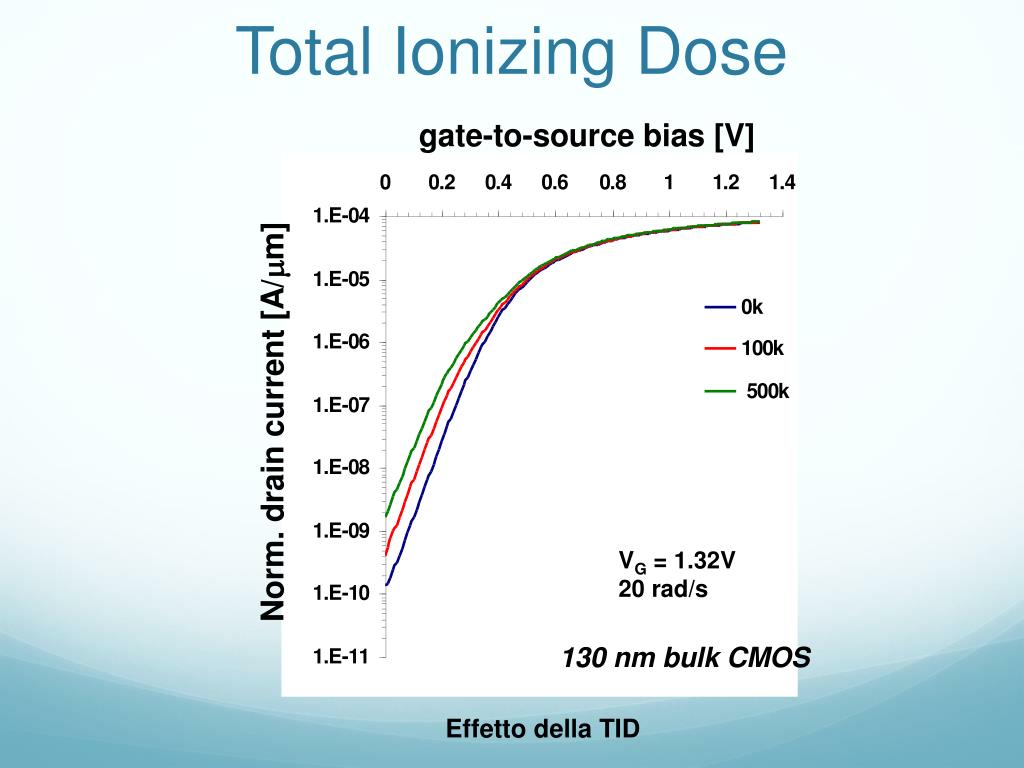 Total Ionizing Dose

gate-to-source bias [V]

0 0.2 0.4 0.6 0.8 1 1.2 1.4

Norm. drain current [A/$\mu$m]

1.E-04
1.E-05
1.E-06
1.E-07
1.E-08
1.E-09
1.E-10
1.E-11

0k
100k
500k

$V_G$ = 1.32V
20 rad/s

130 nm bulk CMOS

Effetto della TID